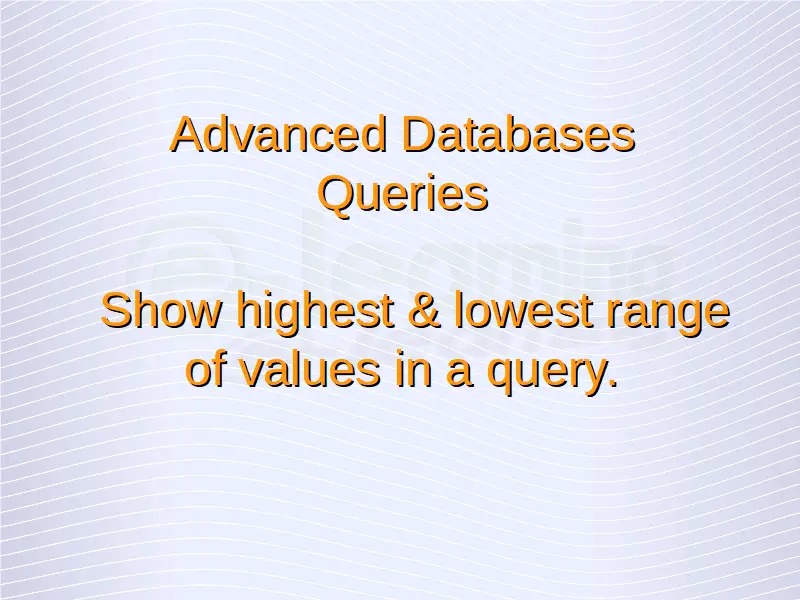 Advanced Databases
Queries

Show highest & lowest range of values in a query.